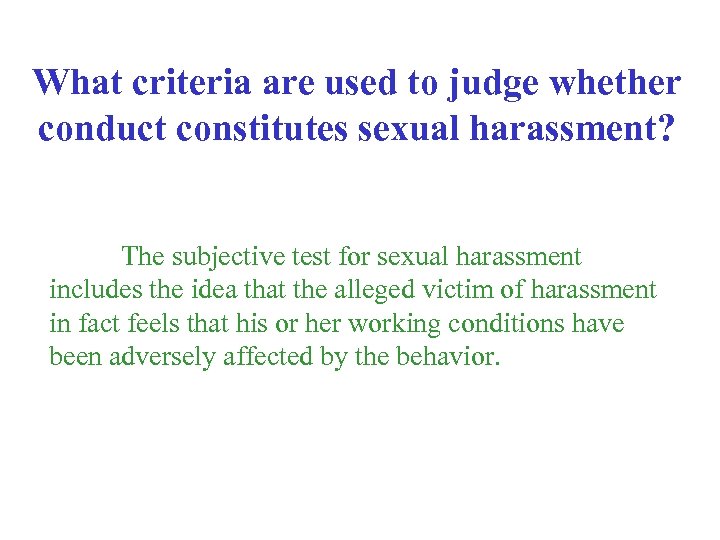 What criteria are used to judge whether conduct constitutes sexual harassment?

The subjective test for sexual harassment includes the idea that the alleged victim of harassment in fact feels that his or her working conditions have been adversely affected by the behavior.